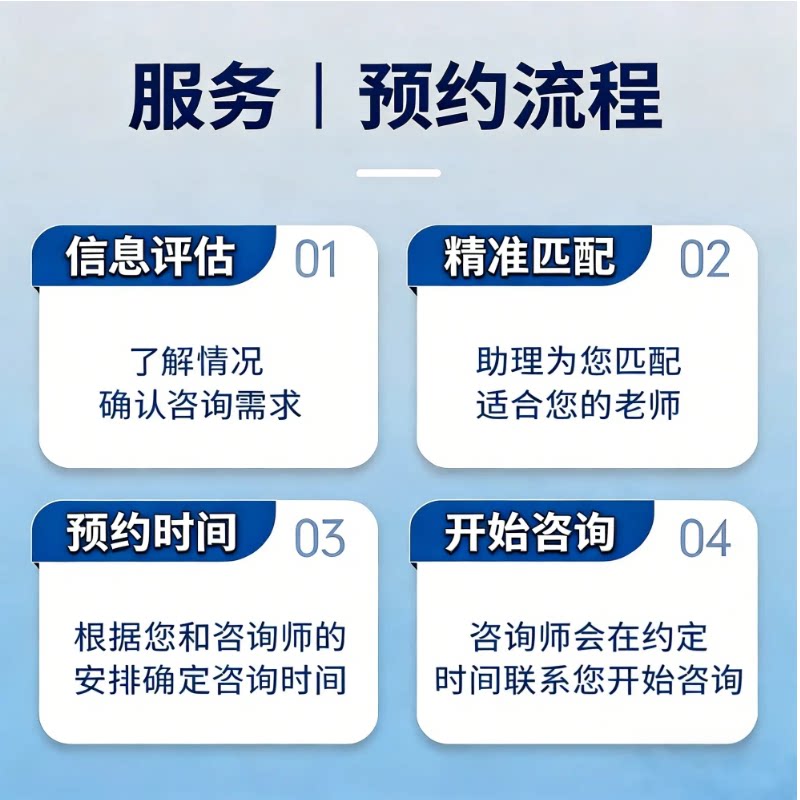 服务 | 预约流程

信息评估 01

了解情况
确认咨询需求

精准匹配 02

助理为您匹配
适合您的老师

预约时间 03

根据您和咨询师的
安排确定咨询时间

开始咨询 04

咨询师会在约定
时间联系您开始咨询